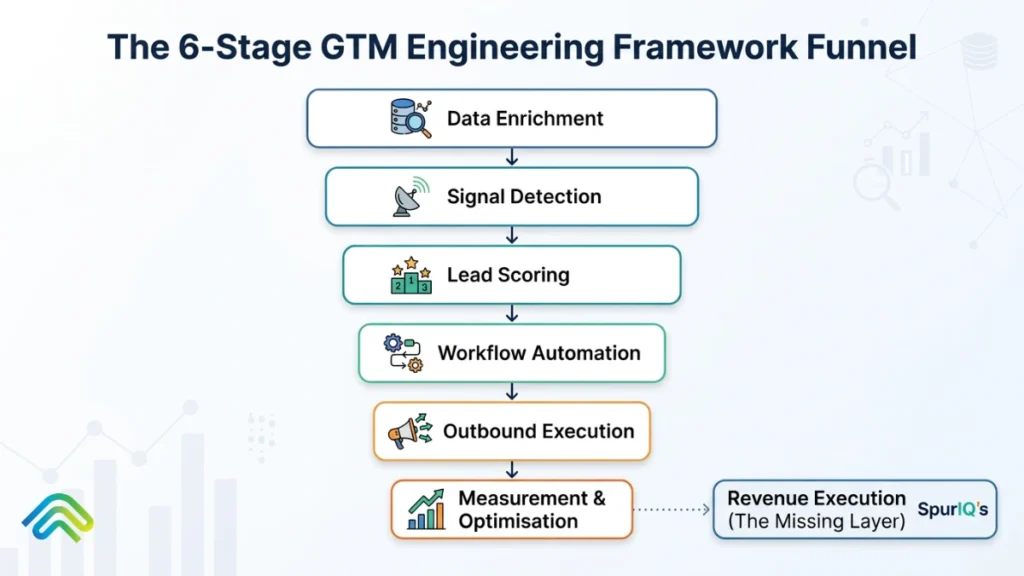 The 6-Stage GTM Engineering Framework Funnel

Data Enrichment

Signal Detection

2 1 3

Lead Scoring

Workflow Automation

Outbound Execution

Measurement & Optimisation

Revenue Execution (The Missing Layer)

SpurIQ's